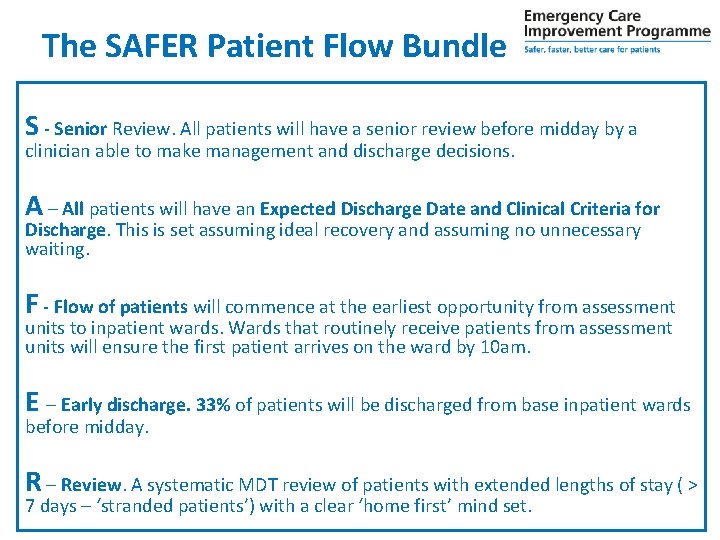 The SAFER Patient Flow Bundle

Emergency Care Improvement Programme
Safer, faster, better care for patients

S - Senior Review. All patients will have a senior review before midday by a clinician able to make management and discharge decisions.

A – All patients will have an Expected Discharge Date and Clinical Criteria for Discharge. This is set assuming ideal recovery and assuming no unnecessary waiting.

F - Flow of patients will commence at the earliest opportunity from assessment units to inpatient wards. Wards that routinely receive patients from assessment units will ensure the first patient arrives on the ward by 10am.

E – Early discharge. 33% of patients will be discharged from base inpatient wards before midday.

R – Review. A systematic MDT review of patients with extended lengths of stay ( > 7 days – 'stranded patients') with a clear 'home first' mind set.